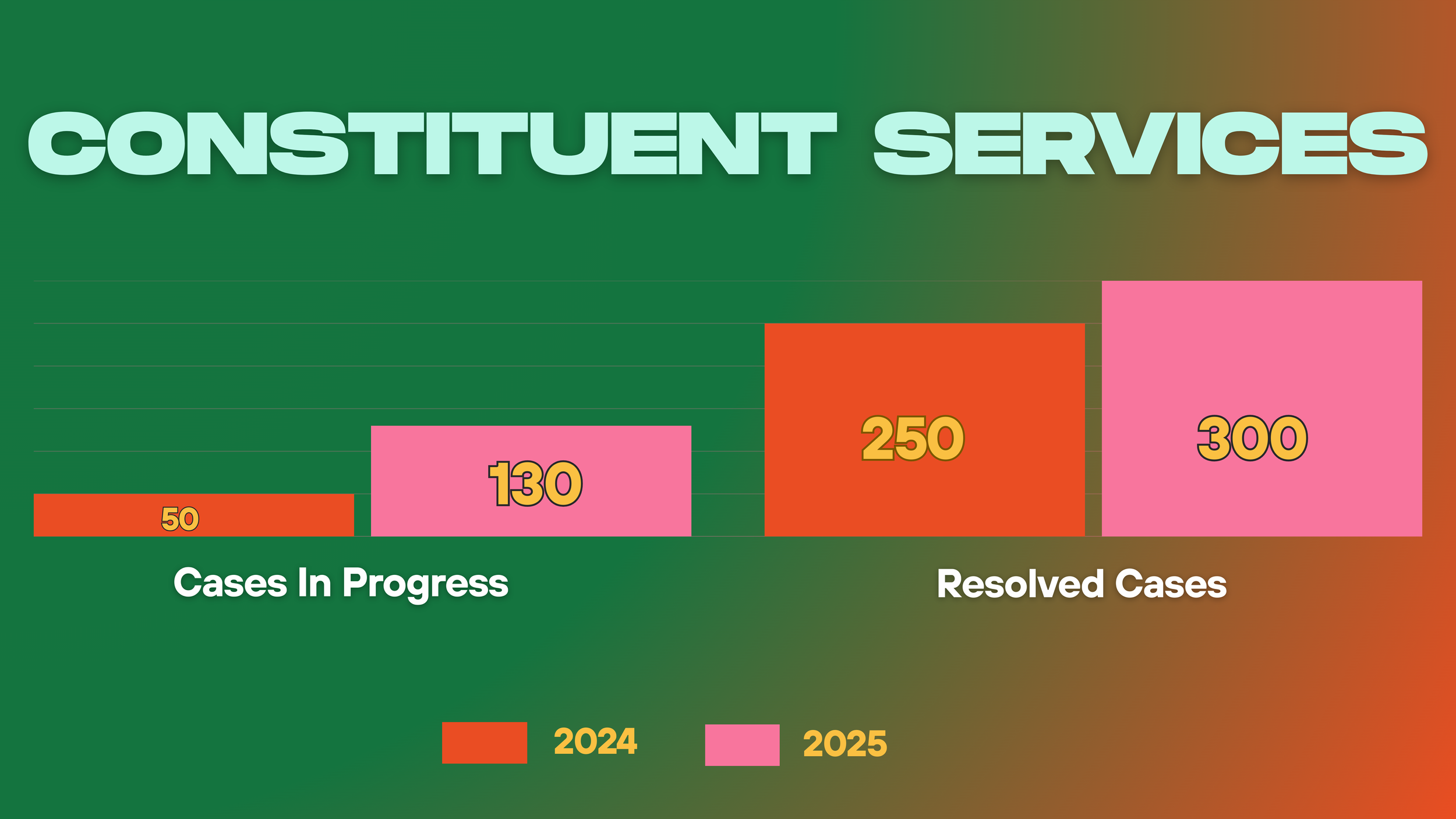 CONSTITUENT SERVICES

50

130

250

300

Cases In Progress

Resolved Cases

2024

2025